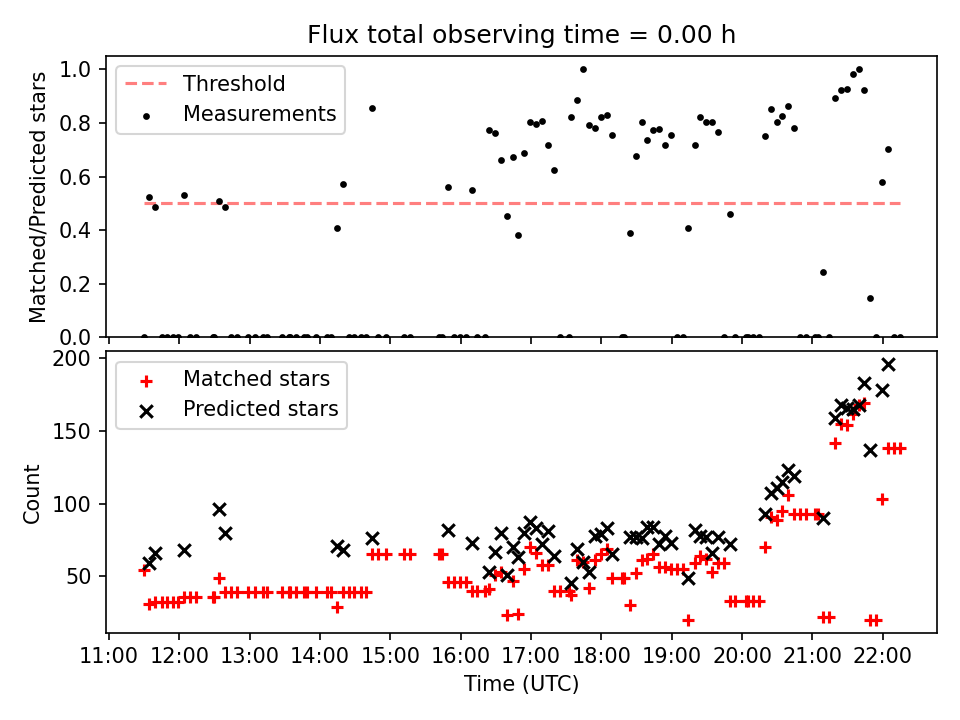 Flux total observing time = 0.00 h

Threshold
Measurements

Matched/Predicted stars

1.0
0.8
0.6
0.4
0.2
0.0

Matched stars
Predicted stars

Count

200
150
100
50

11:00 12:00 13:00 14:00 15:00 16:00 17:00 18:00 19:00 20:00 21:00 22:00

Time (UTC)